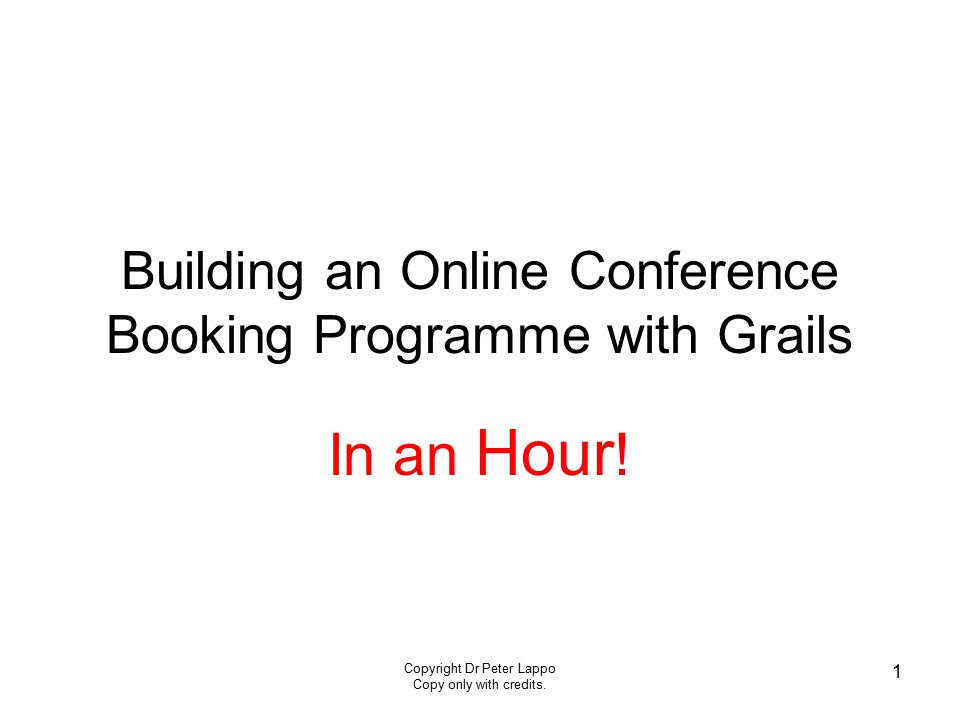 Building an Online Conference Booking Programme with Grails

In an Hour!

Copyright Dr Peter Lappo
Copy only with credits.

1